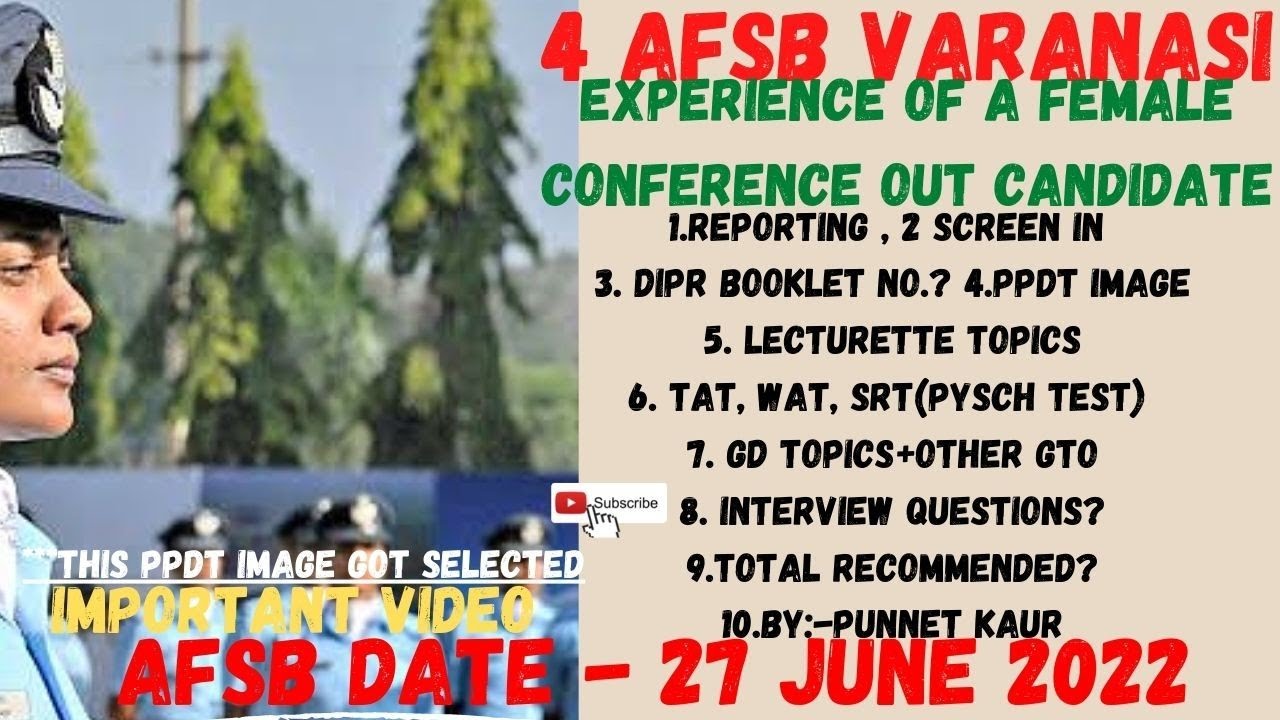 4 AFSB VARANASI
EXPERIENCE OF A FEMALE
CONFERENCE OUT CANDIDATE
1.REPORTING , 2 SCREEN IN
3. DIPR BOOKLET NO.? 4.PPDT IMAGE
5. LECTURETTE TOPICS
6. TAT, WAT, SRT(PYSCH TEST)
7. GD TOPICS+OTHER GTO
Subscribe
8. INTERVIEW QUESTIONS?
9.TOTAL RECOMMENDED?
10.BY:-PUNNET KAUR
***THIS PPDT IMAGE GOT SELECTED
IMPORTANT VIDEO
AFSB DATE - 27 JUNE 2022